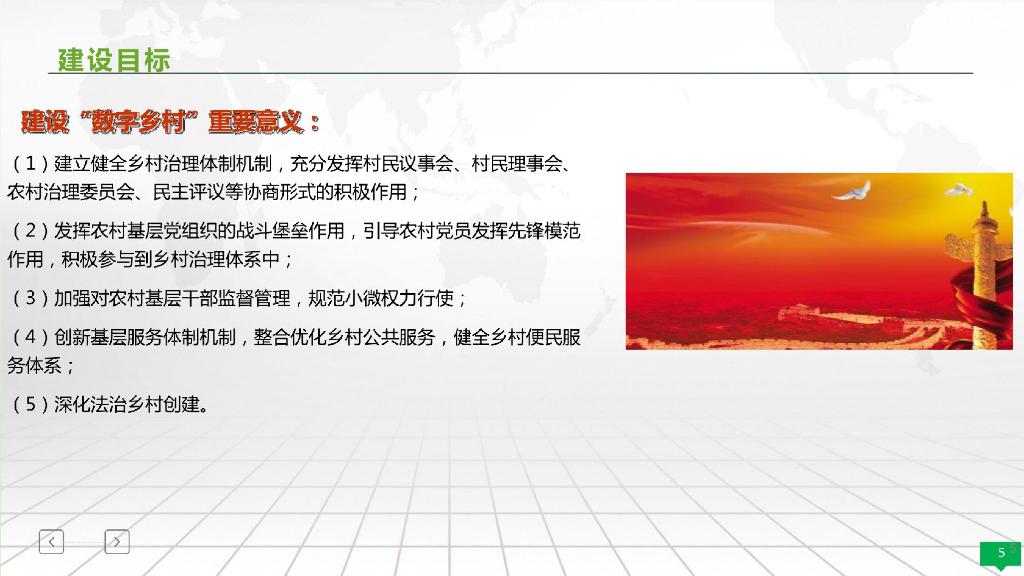 建设目标

建设“数字乡村”重要意义：

（1）建立健全乡村治理体制机制，充分发挥村民议事会、村民理事会、农村治理委员会、民主评议等协商形式的积极作用；

（2）发挥农村基层党组织的战斗堡垒作用，引导农村党员发挥先锋模范作用，积极参与到乡村治理体系中；

（3）加强对农村基层干部监督管理，规范小微权力行使；

（4）创新基层服务体制机制，整合优化乡村公共服务，健全乡村便民服务体系；

（5）深化法治乡村创建。

5